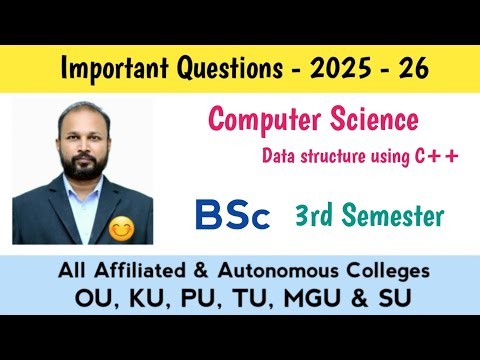 Important Questions - 2025 - 26

Computer Science

Data structure using C++

BSc 3rd Semester

All Affiliated & Autonomous Colleges
OU, KU, PU, TU, MGU & SU